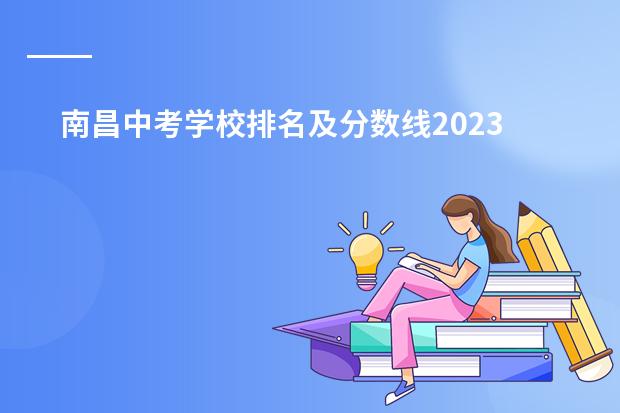 南昌中考学校排名及分数线2023